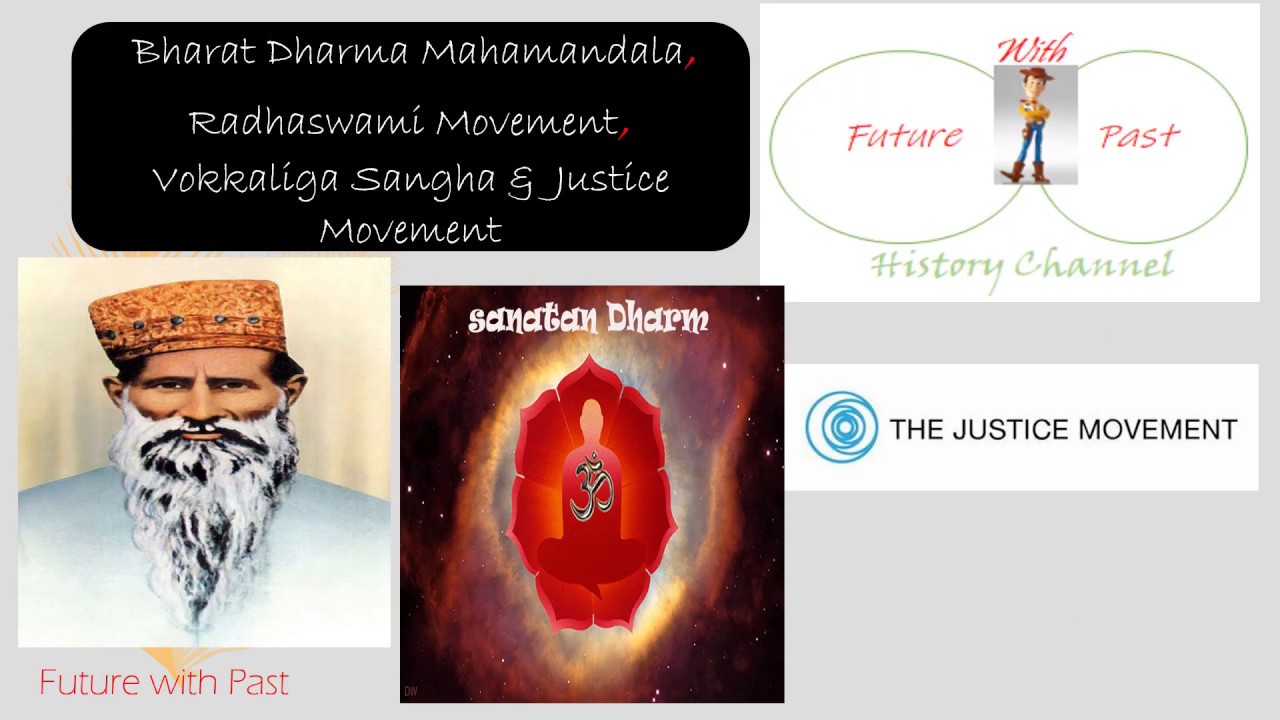 Bharat Dharma Mahamandala, Radhaswami Movement, Vokkaliga Sangha & Justice Movement

With
Future
Past
History Channel

sanatan Dharm

ॐ

DW

THE JUSTICE MOVEMENT

Future with Past